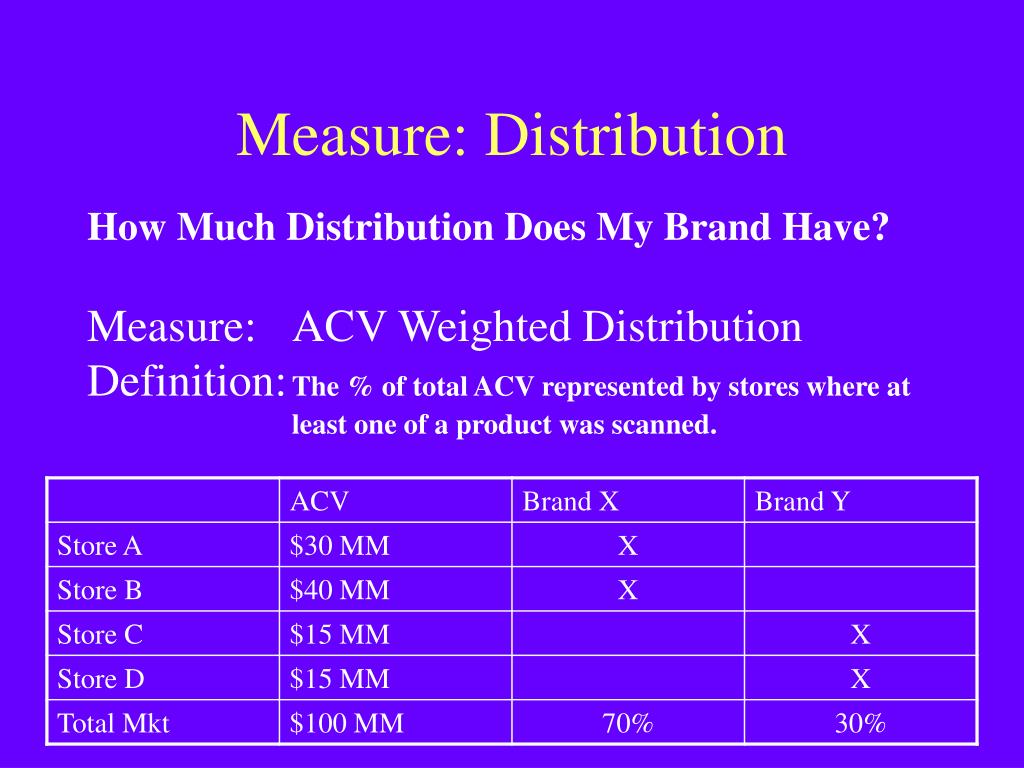 Measure: Distribution

How Much Distribution Does My Brand Have?

Measure: ACV Weighted Distribution
Definition: The % of total ACV represented by stores where at least one of a product was scanned.

| | ACV | Brand X | Brand Y |
|---|---|---|---|
| Store A | \$30 MM | X | |
| Store B | \$40 MM | X | |
| Store C | \$15 MM | | X |
| Store D | \$15 MM | | X |
| Total Mkt | \$100 MM | 70% | 30% |